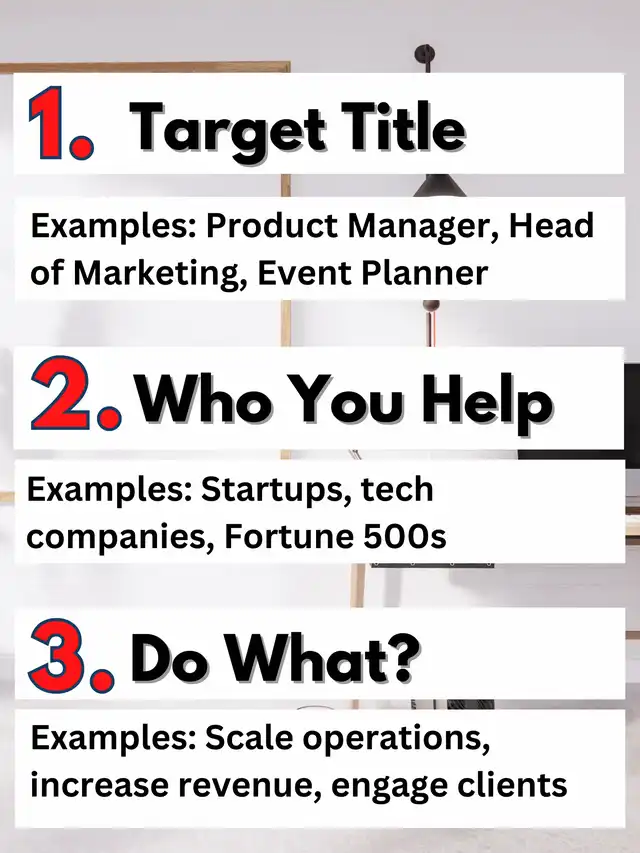 1. Target Title

Examples: Product Manager, Head of Marketing, Event Planner

2. Who You Help

Examples: Startups, tech companies, Fortune 500s

3. Do What?

Examples: Scale operations, increase revenue, engage clients